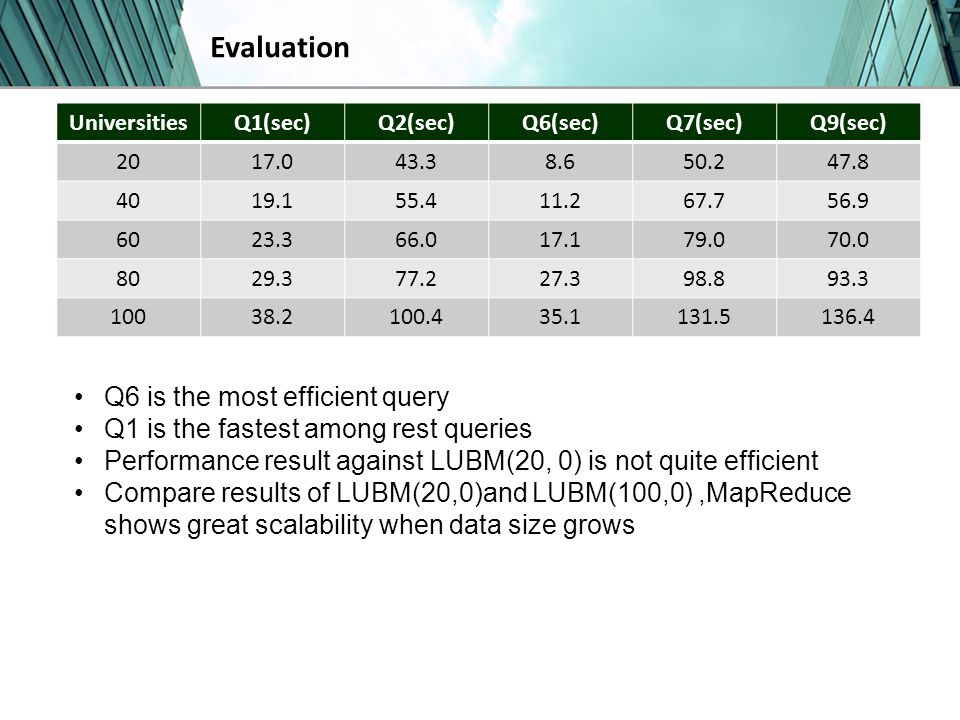 Evaluation

| Universities | Q1(sec) | Q2(sec) | Q6(sec) | Q7(sec) | Q9(sec) |
|---|---|---|---|---|---|
| 20 | 17.0 | 43.3 | 8.6 | 50.2 | 47.8 |
| 40 | 19.1 | 55.4 | 11.2 | 67.7 | 56.9 |
| 60 | 23.3 | 66.0 | 17.1 | 79.0 | 70.0 |
| 80 | 29.3 | 77.2 | 27.3 | 98.8 | 93.3 |
| 100 | 38.2 | 100.4 | 35.1 | 131.5 | 136.4 |

• Q6 is the most efficient query
• Q1 is the fastest among rest queries
• Performance result against LUBM(20, 0) is not quite efficient
• Compare results of LUBM(20,0)and LUBM(100,0) ,MapReduce shows great scalability when data size grows